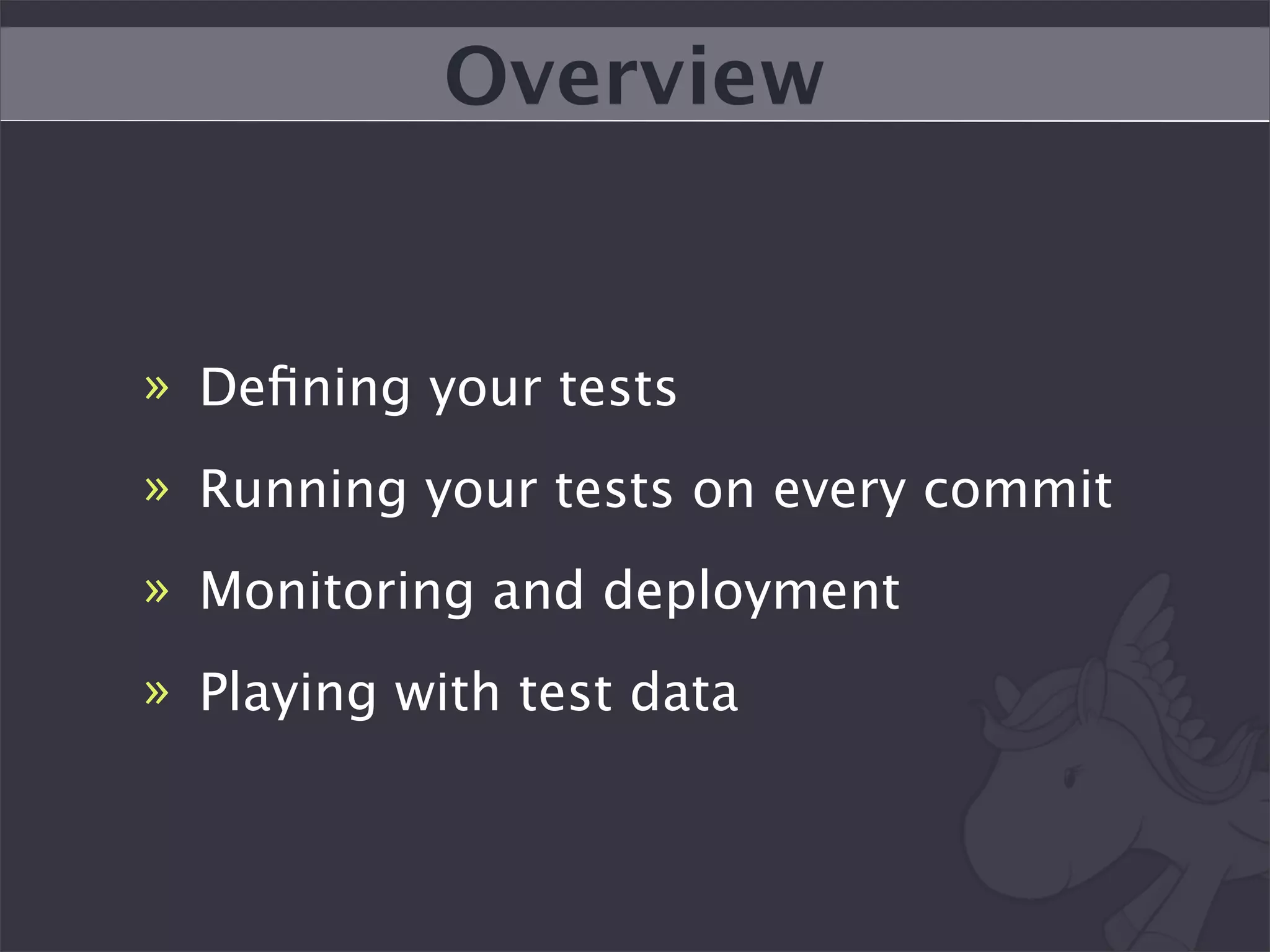 Overview

» Defining your tests
» Running your tests on every commit
» Monitoring and deployment
» Playing with test data